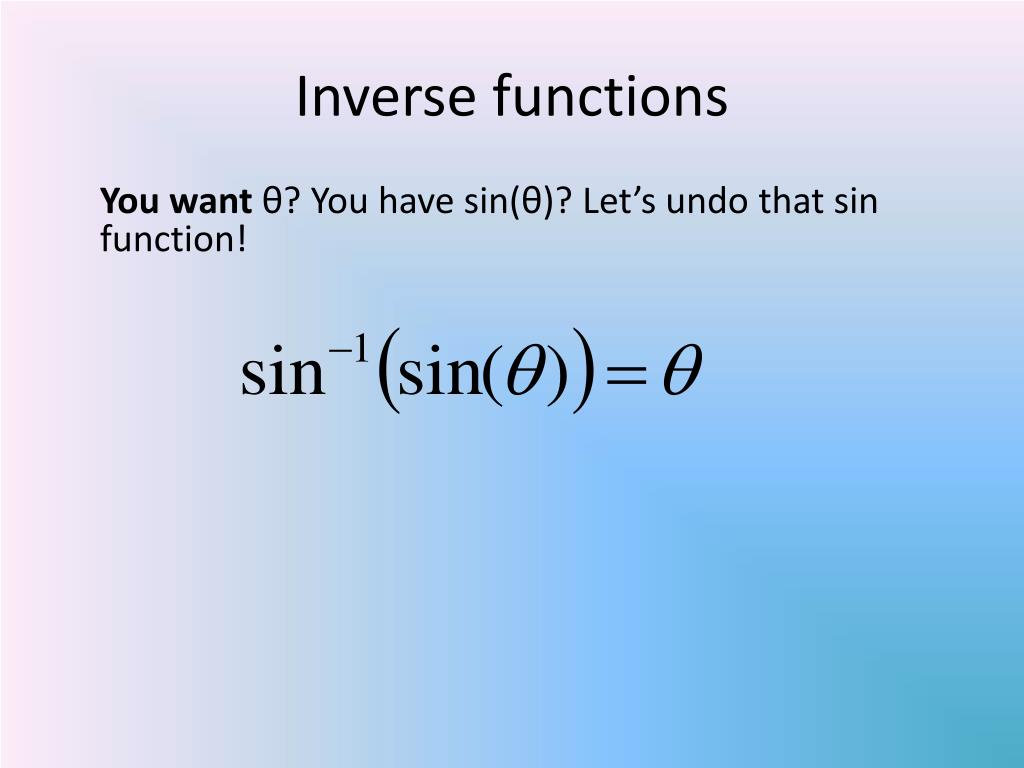 Inverse functions

You want θ? You have sin(θ)? Let’s undo that sin function!

$\sin^{-1}(\sin(\theta)) = \theta$